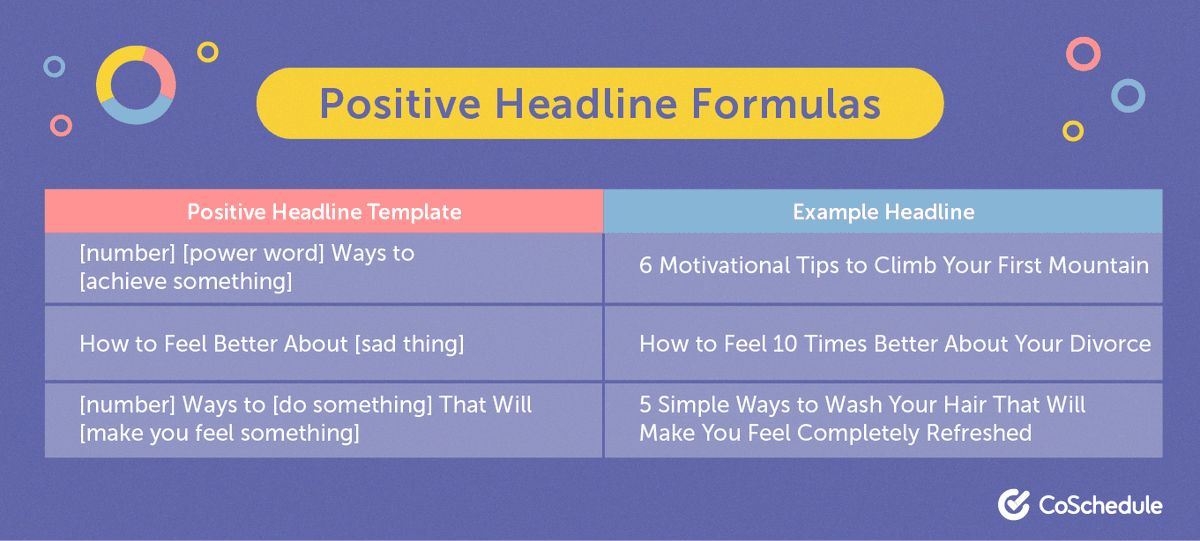 Positive Headline Formulas

| Positive Headline Template | Example Headline |
|---|---|
| [number] [power word] Ways to [achieve something] | 6 Motivational Tips to Climb Your First Mountain |
| How to Feel Better About [sad thing] | How to Feel 10 Times Better About Your Divorce |
| [number] Ways to [do something] That Will [make you feel something] | 5 Simple Ways to Wash Your Hair That Will Make You Feel Completely Refreshed |

CoSchedule